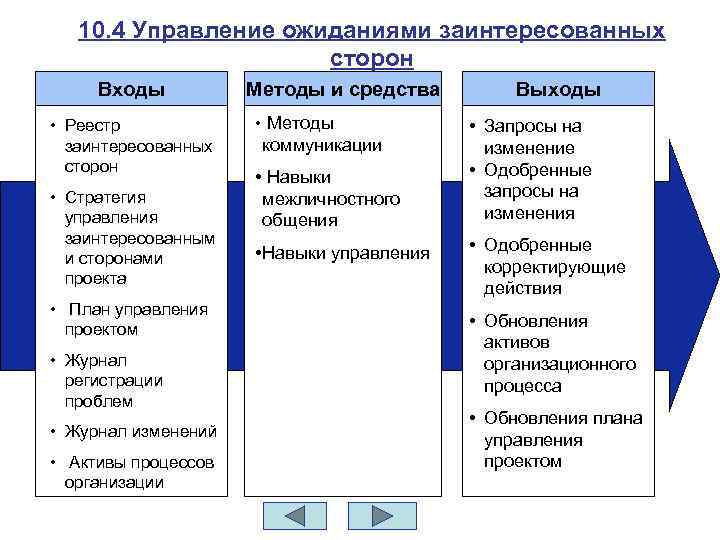 10.4 Управление ожиданиями заинтересованных сторон

Входы

• Реестр заинтересованных сторон
• Стратегия управления заинтересованным и сторонами проекта
• План управления проектом
• Журнал регистрации проблем
• Журнал изменений
• Активы процессов организации

Методы и средства

• Методы коммуникации
• Навыки межличностного общения
•Навыки управления

Выходы

• Запросы на изменение
• Одобренные запросы на изменения
• Одобренные корректирующие действия
• Обновления активов организационного процесса
• Обновления плана управления проектом